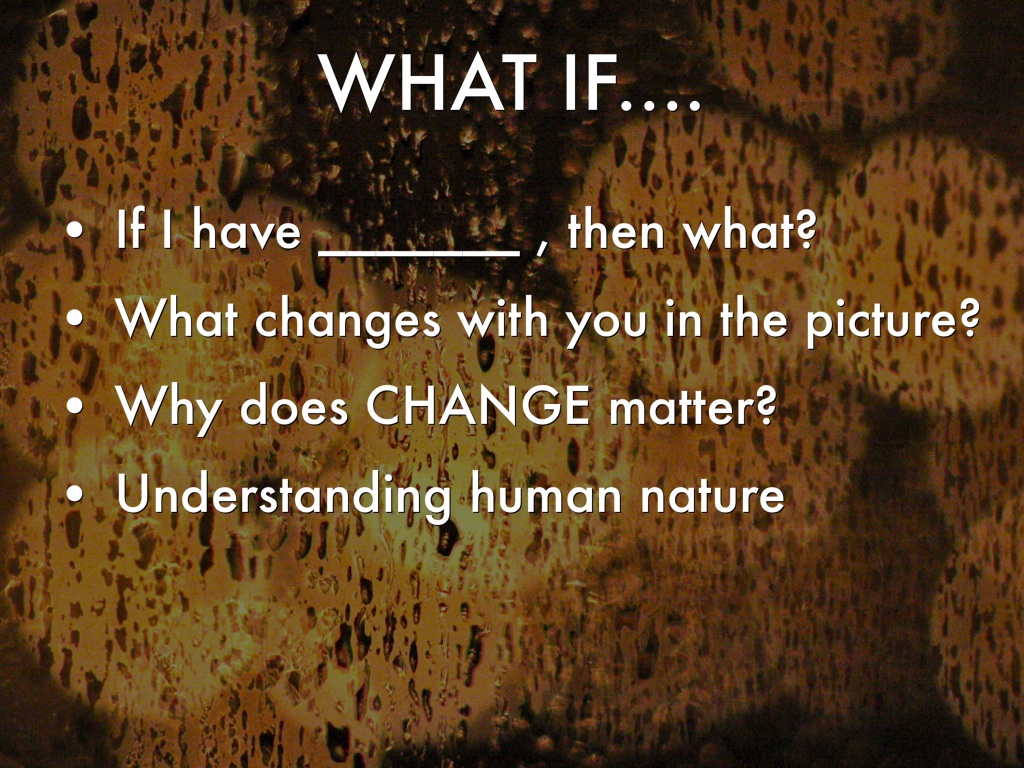 WHAT IF....

• If I have ______ , then what?
• What changes with you in the picture?
• Why does CHANGE matter?
• Understanding human nature